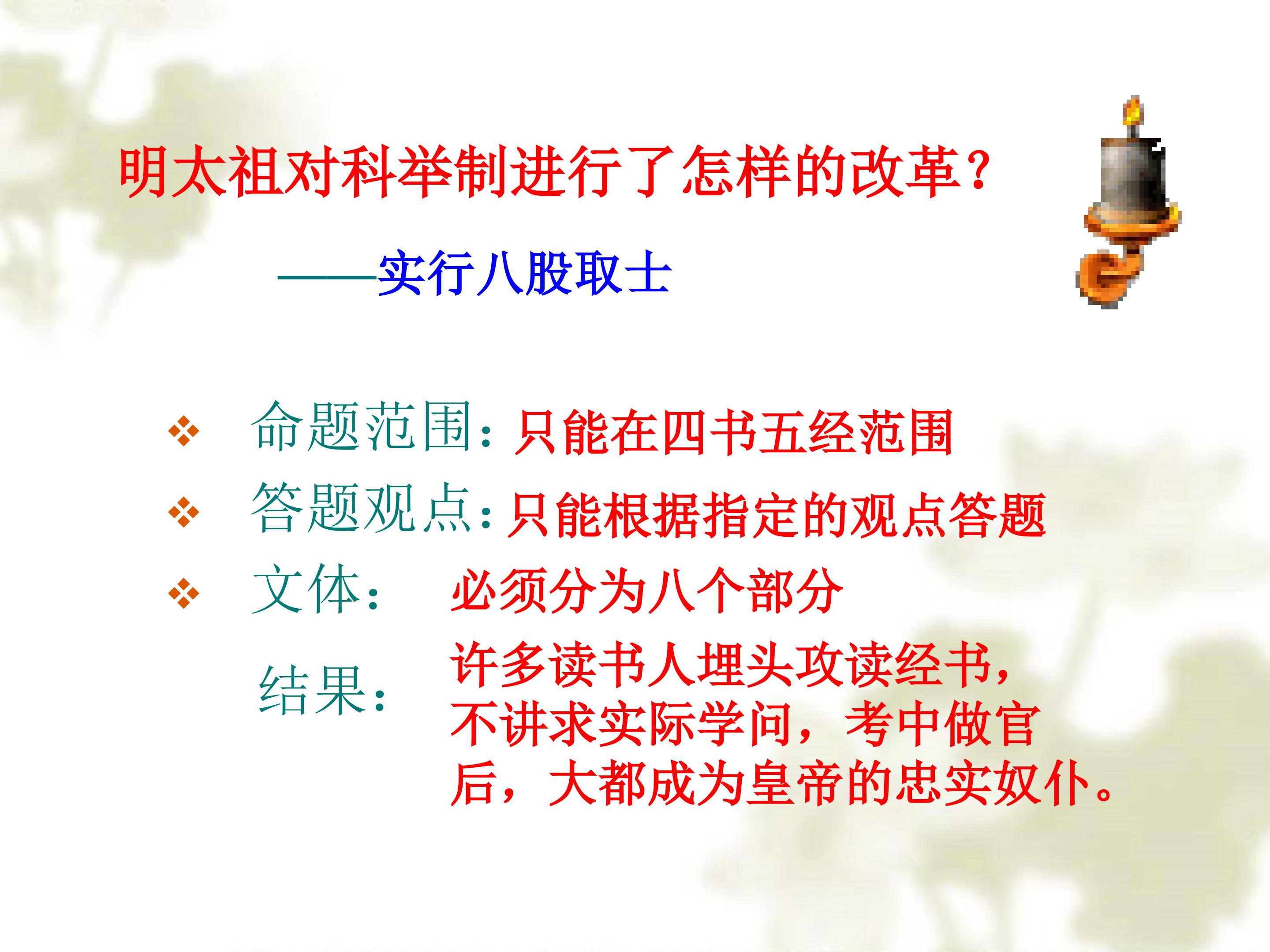 明太祖对科举制进行了怎样的改革?

——实行八股取士

❖ 命题范围:只能在四书五经范围

❖ 答题观点:只能根据指定的观点答题

❖ 文体: 必须分为八个部分

结果: 许多读书人埋头攻读经书,不讲求实际学问,考中做官后,大都成为皇帝的忠实奴仆。